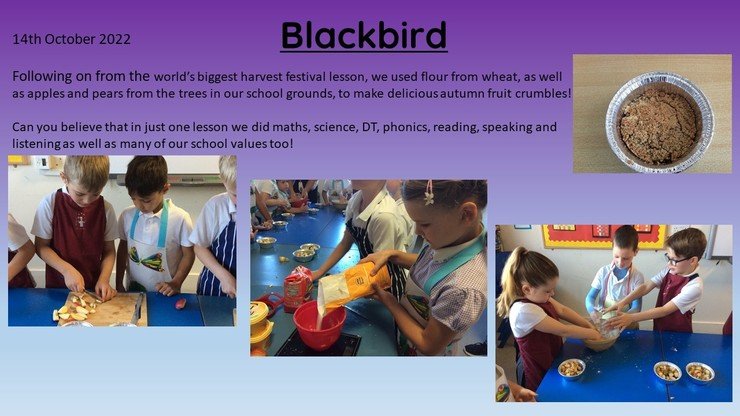 14th October 2022

Blackbird

Following on from the world's biggest harvest festival lesson, we used flour from wheat, as well as apples and pears from the trees in our school grounds, to make delicious autumn fruit crumbles!

Can you believe that in just one lesson we did maths, science, DT, phonics, reading, speaking and listening as well as many of our school values too!